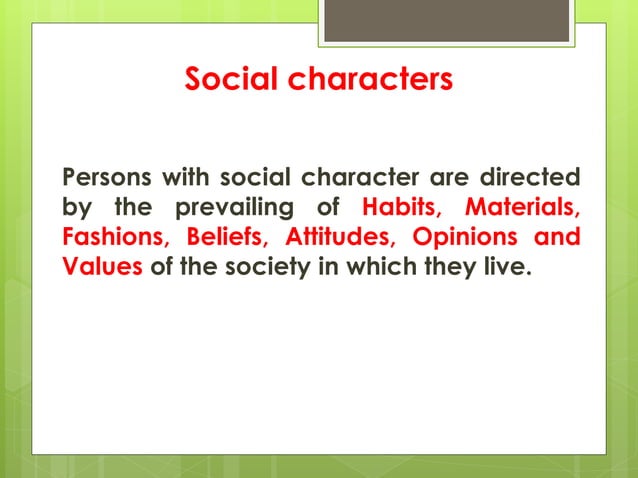 Social characters

Persons with social character are directed by the prevailing of Habits, Materials, Fashions, Beliefs, Attitudes, Opinions and Values of the society in which they live.